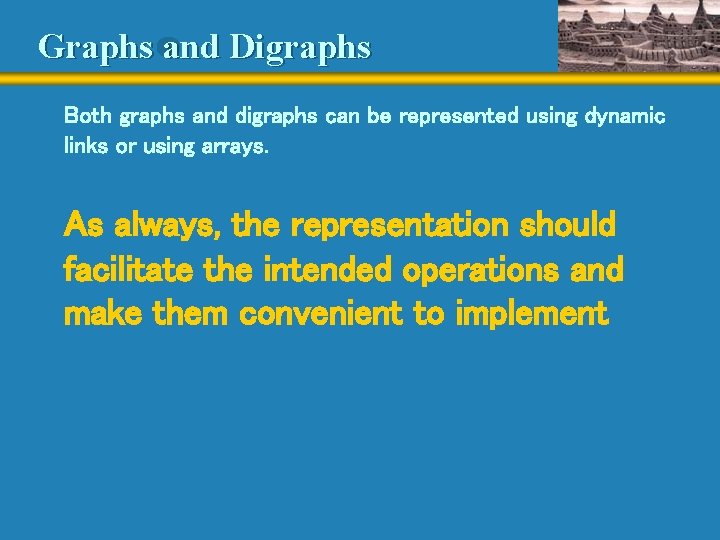 Graphs and Digraphs

Both graphs and digraphs can be represented using dynamic links or using arrays.

As always, the representation should facilitate the intended operations and make them convenient to implement